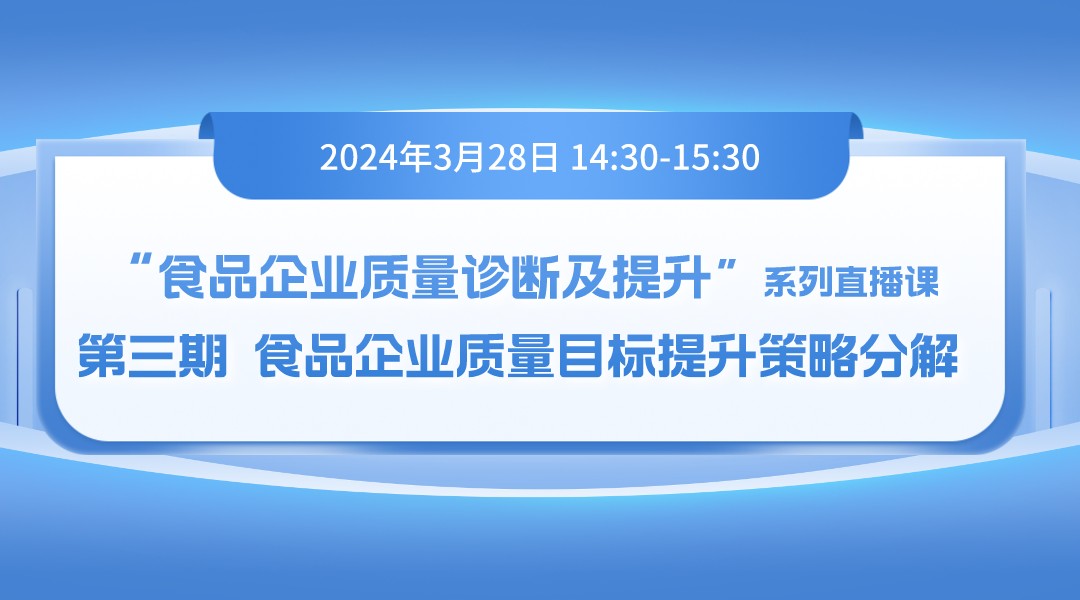 2024年3月28日 14:30-15:30

“食品企业质量诊断及提升”系列直播课

第三期 食品企业质量目标提升策略分解